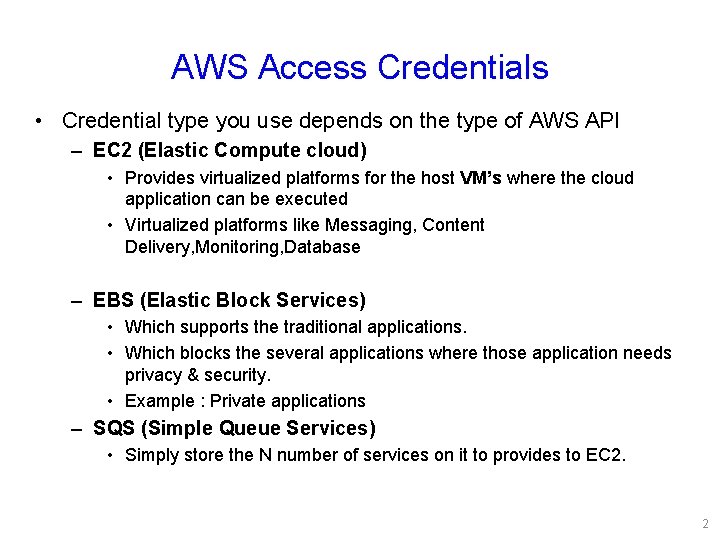 AWS Access Credentials

• Credential type you use depends on the type of AWS API
– EC2 (Elastic Compute cloud)
• Provides virtualized platforms for the host VM's where the cloud application can be executed
• Virtualized platforms like Messaging, Content Delivery,Monitoring,Database

– EBS (Elastic Block Services)
• Which supports the traditional applications.
• Which blocks the several applications where those application needs privacy & security.
• Example : Private applications
– SQS (Simple Queue Services)
• Simply store the N number of services on it to provides to EC2.

2